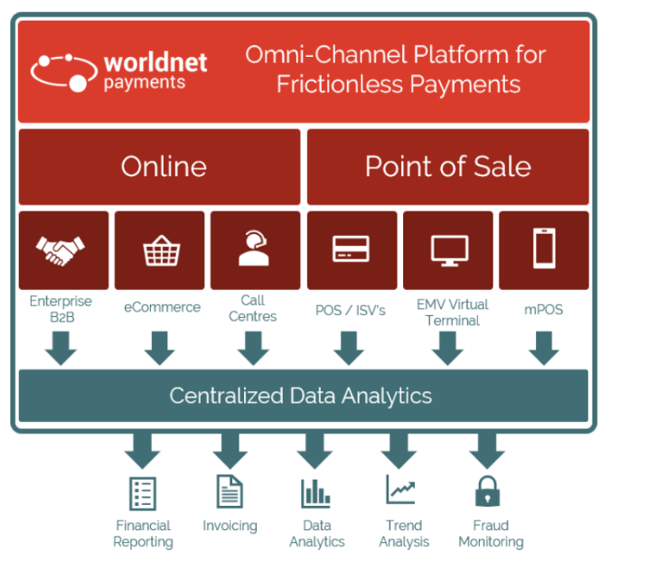 worldnet payments

Omni-Channel Platform for Frictionless Payments

Online

Point of Sale

Enterprise B2B

eCommerce

Call Centres

POS / ISV's

EMV Virtual Terminal

mPOS

Centralized Data Analytics

Financial Reporting

Invoicing

Data Analytics

Trend Analysis

Fraud Monitoring